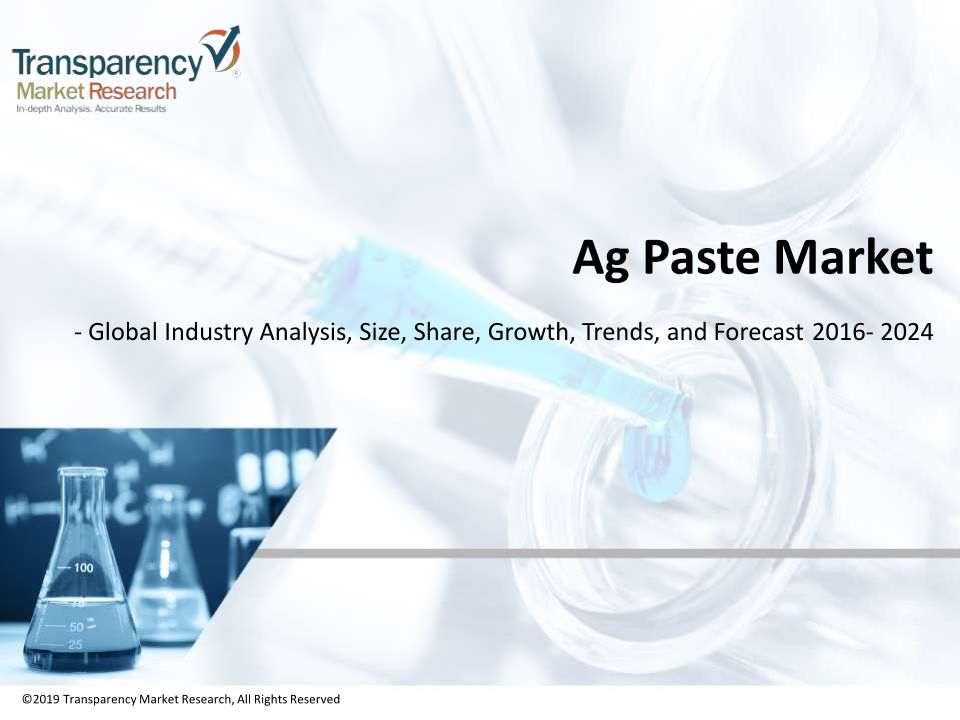 Transparency Market Research
In-depth Analysis. Accurate Results

Ag Paste Market

- Global Industry Analysis, Size, Share, Growth, Trends, and Forecast 2016- 2024

100
75
50
25

©2019 Transparency Market Research, All Rights Reserved